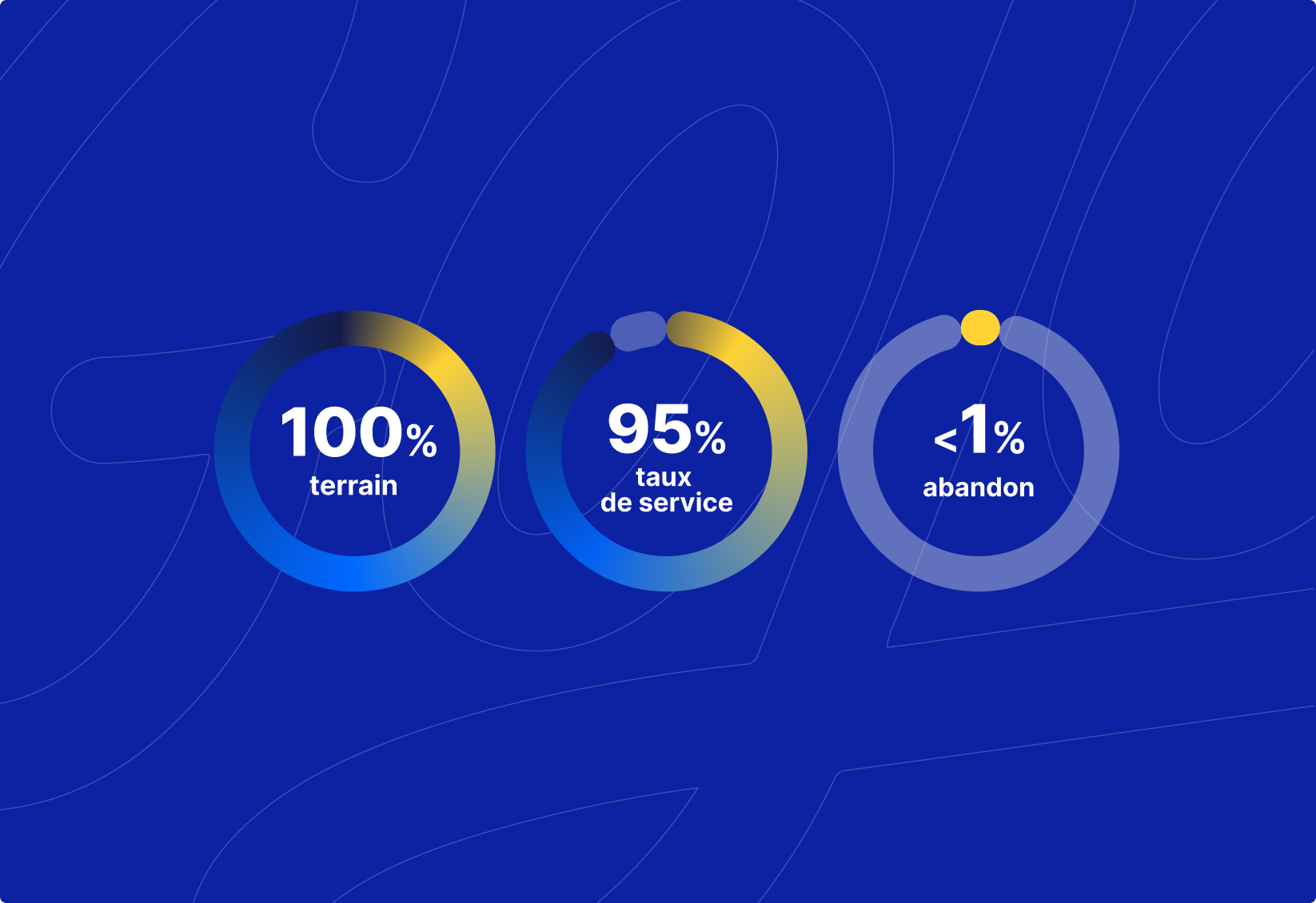 100%
terrain

95%
taux
de service

<1%
abandon